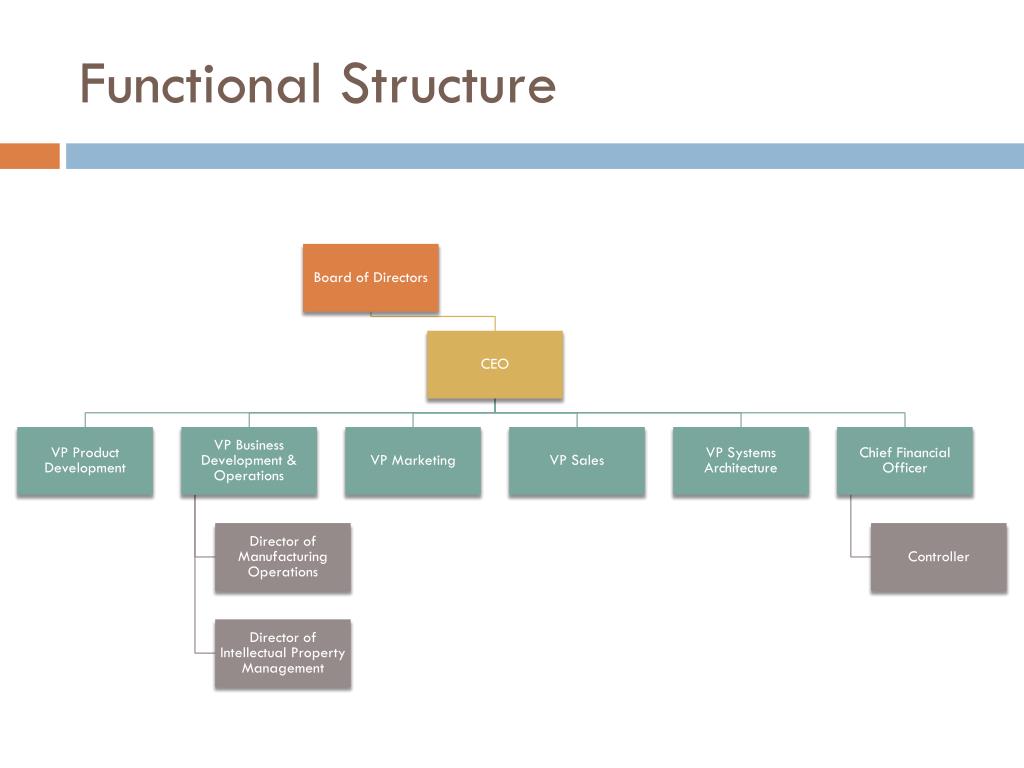 Functional Structure

Board of Directors

CEO

VP Product Development

VP Business Development & Operations

VP Marketing

VP Sales

VP Systems Architecture

Chief Financial Officer

Director of Manufacturing Operations

Director of Intellectual Property Management

Controller